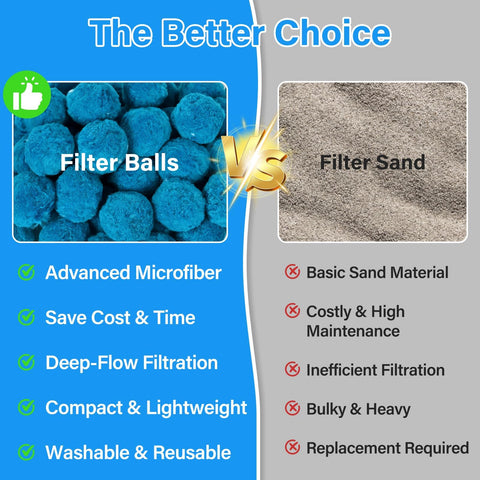 The Better Choice

Filter Balls

VS

Filter Sand

Advanced Microfiber

Save Cost & Time

Deep-Flow Filtration

Compact & Lightweight

Washable & Reusable

Basic Sand Material

Costly & High Maintenance

Inefficient Filtration

Bulky & Heavy

Replacement Required